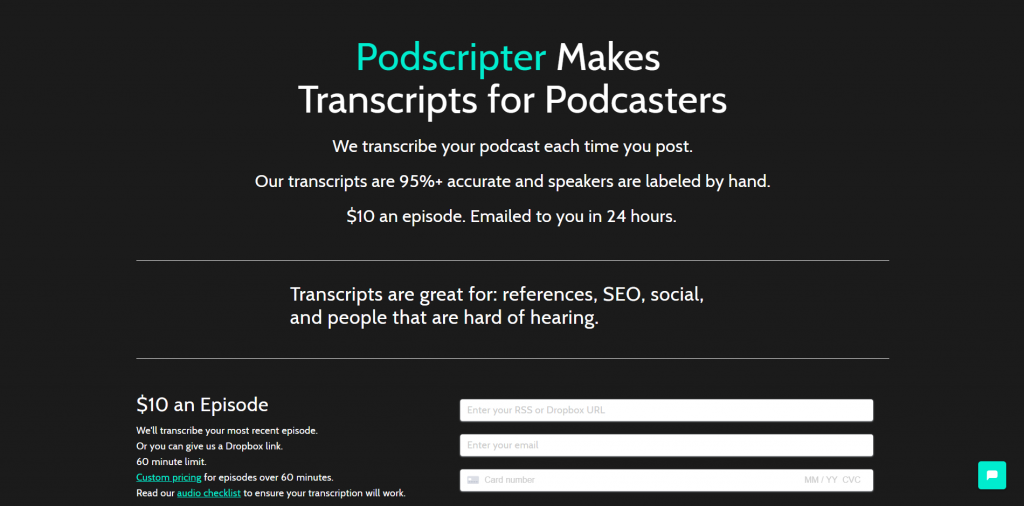 Podscripter Makes Transcripts for Podcasters

We transcribe your podcast each time you post.

Our transcripts are 95%+ accurate and speakers are labeled by hand.

$10 an episode. Emailed to you in 24 hours.

Transcripts are great for: references, SEO, social, and people that are hard of hearing.

$10 an Episode

We'll transcribe your most recent episode.
Or you can give us a Dropbox link.
60 minute limit.
Custom pricing for episodes over 60 minutes.
Read our audio checklist to ensure your transcription will work.

Enter your RSS or Dropbox URL

Enter your email

Card number MM / YY CVC